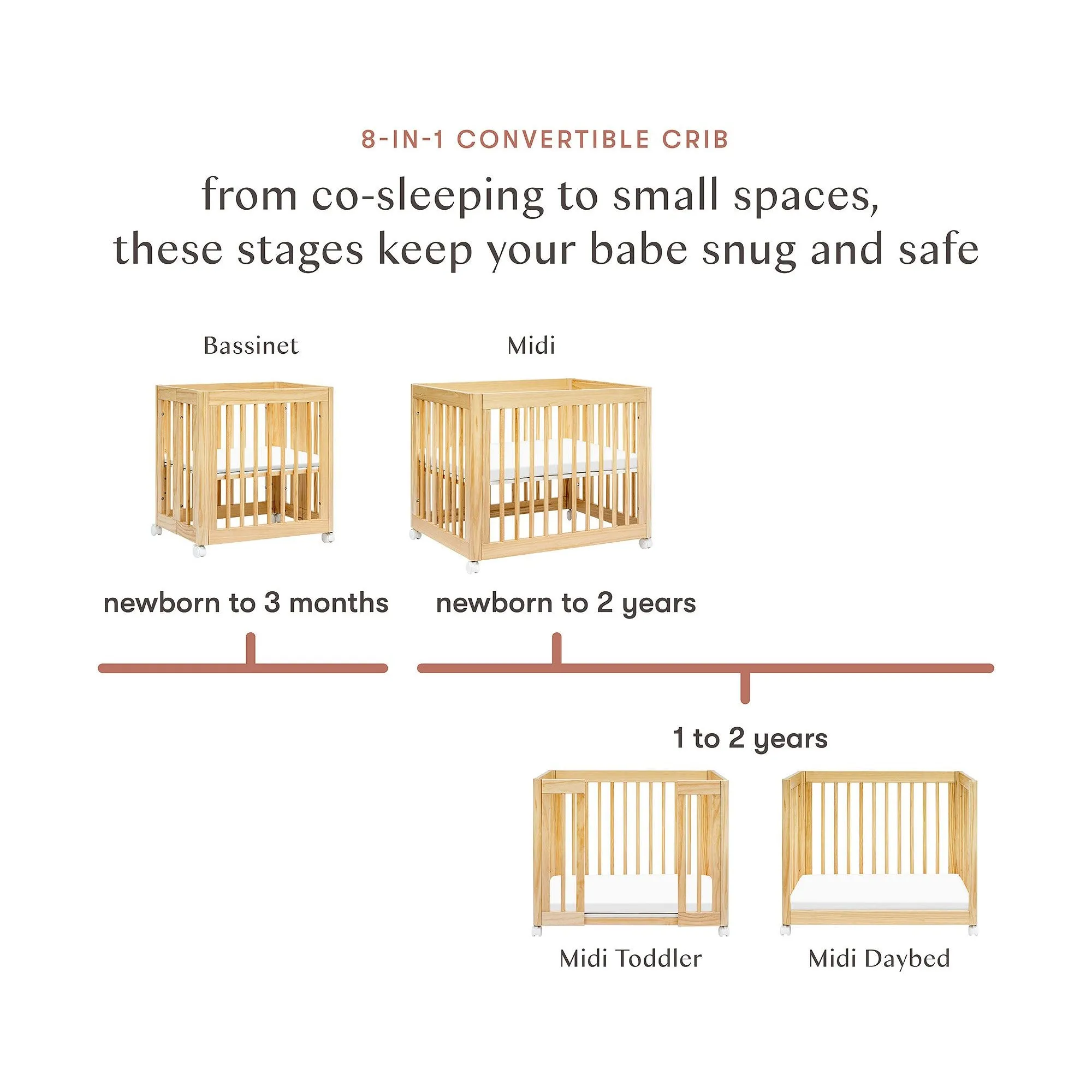 8-IN-1 CONVERTIBLE CRIB

from co-sleeping to small spaces, these stages keep your babe snug and safe

Bassinet

Midi

newborn to 3 months

newborn to 2 years

1 to 2 years

Midi Toddler

Midi Daybed